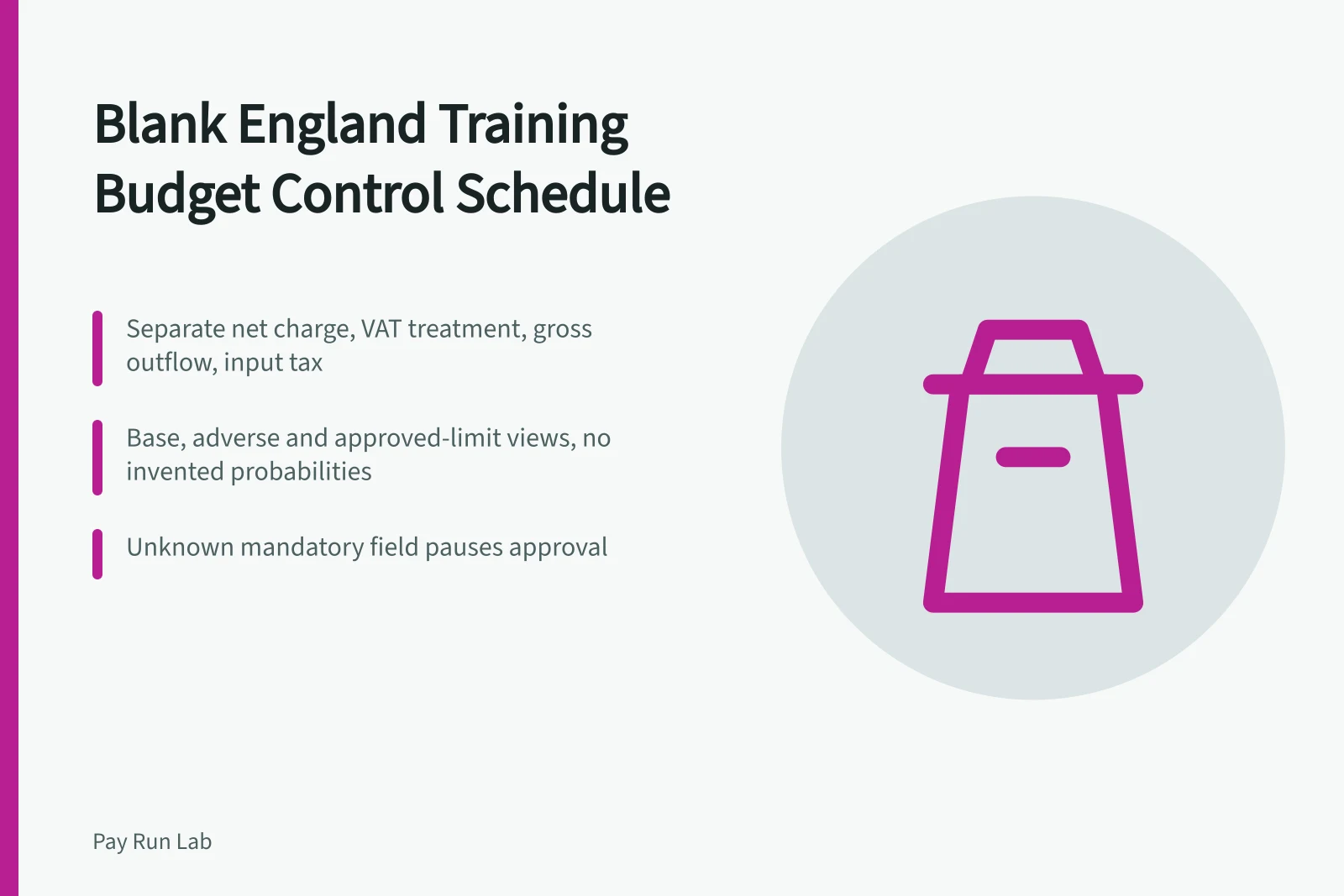 Blank England Training Budget Control Schedule

Separate net charge, VAT treatment, gross outflow, input tax

Base, adverse and approved-limit views, no invented probabilities

Unknown mandatory field pauses approval

Pay Run Lab